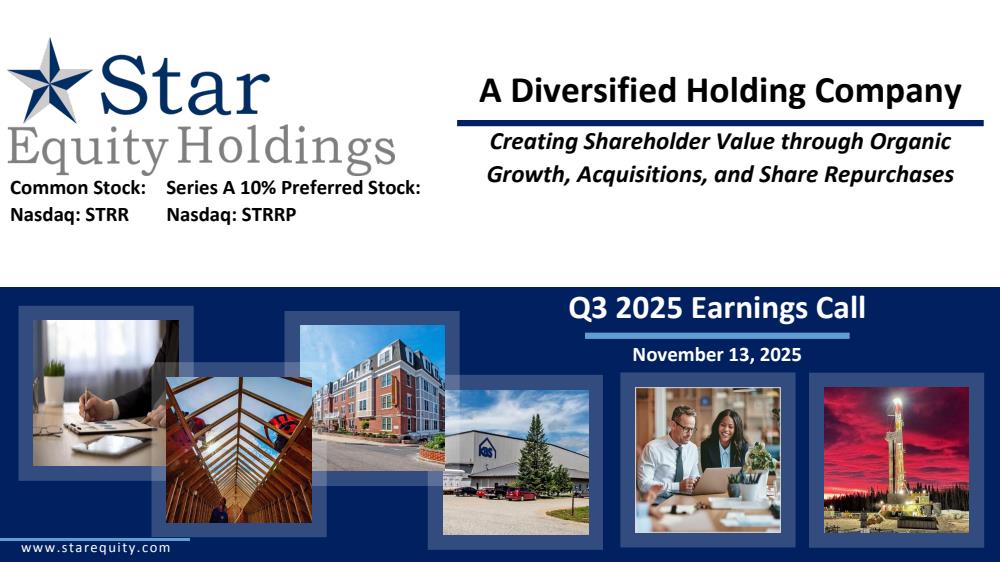 Star
Equity Holdings

Common Stock:
Nasdaq: STRR

Series A 10% Preferred Stock:
Nasdaq: STRRP

A Diversified Holding Company

Creating Shareholder Value through Organic Growth, Acquisitions, and Share Repurchases

Q3 2025 Earnings Call

November 13, 2025

KBS

www.starequity.com